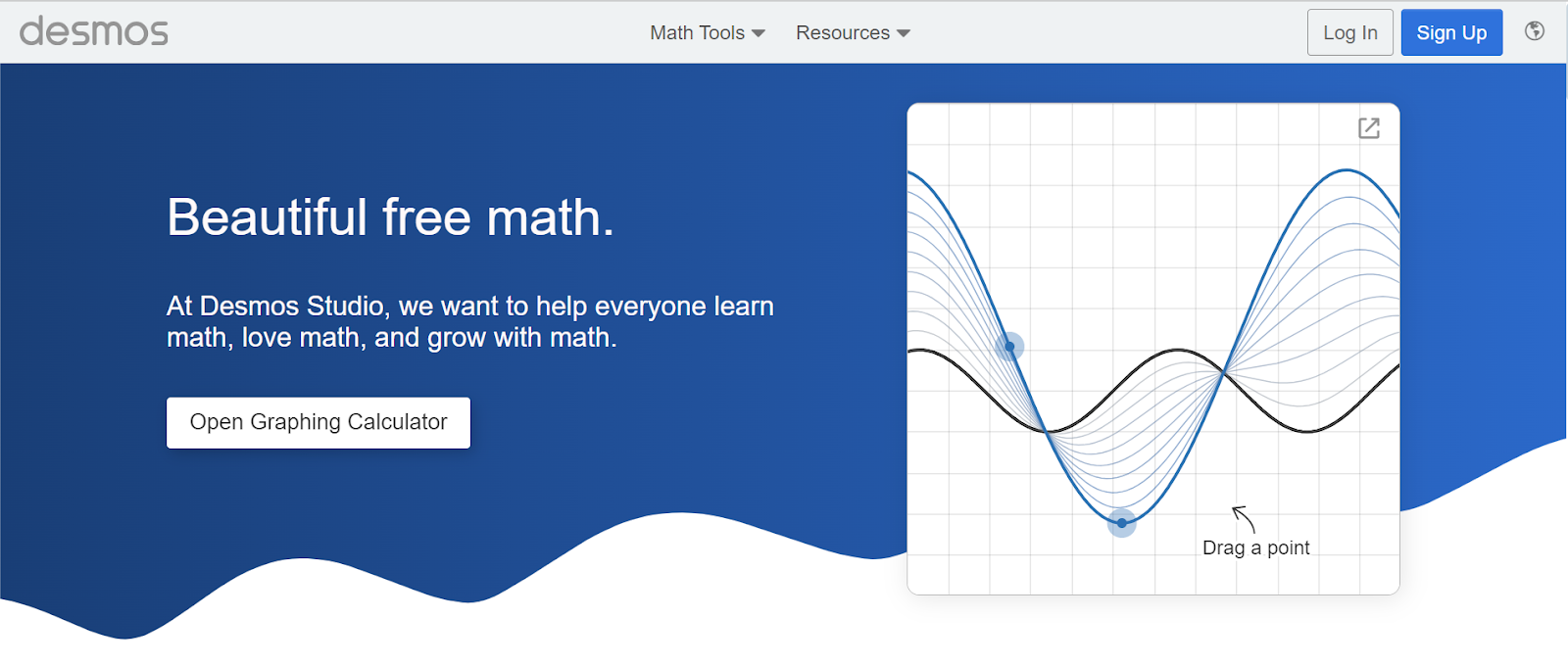 desmos

Math Tools

Resources

Log In

Sign Up

Beautiful free math.

At Desmos Studio, we want to help everyone learn math, love math, and grow with math.

Open Graphing Calculator

Drag a point